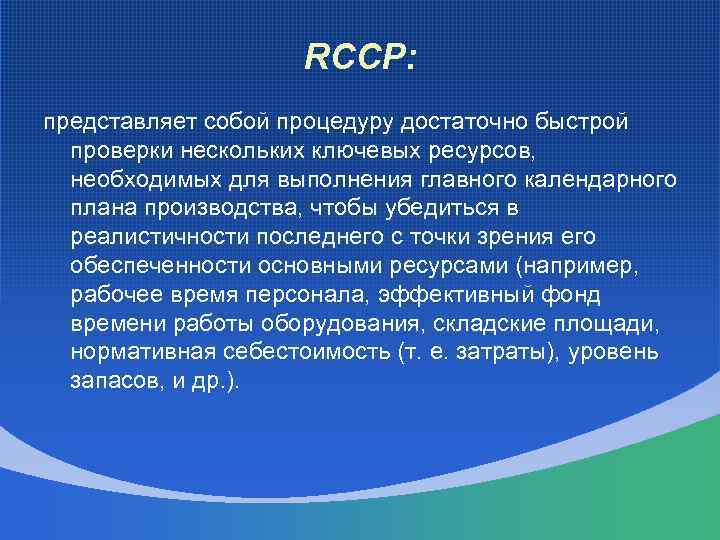 RCCP:

представляет собой процедуру достаточно быстрой проверки нескольких ключевых ресурсов, необходимых для выполнения главного календарного плана производства, чтобы убедиться в реалистичности последнего с точки зрения его обеспеченности основными ресурсами (например, рабочее время персонала, эффективный фонд времени работы оборудования, складские площади, нормативная себестоимость (т. е. затраты), уровень запасов, и др.).